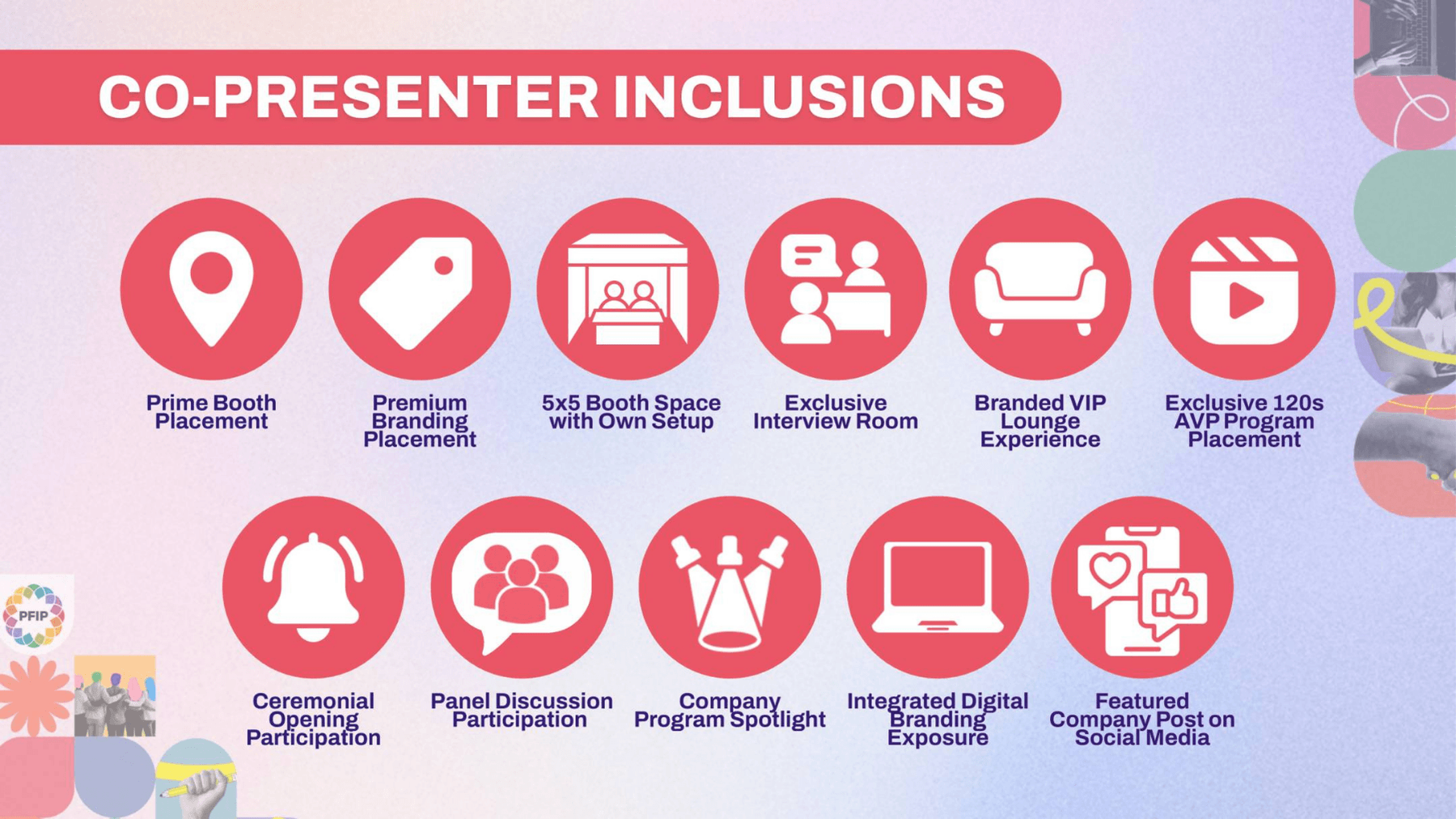 CO-PRESENTER INCLUSIONS

Prime Booth Placement

Premium Branding Placement

5x5 Booth Space with Own Setup

Exclusive Interview Room

Branded VIP Lounge Experience

Exclusive 120s AVP Program Placement

Ceremonial Opening Participation

Panel Discussion Participation

Company Program Spotlight

Integrated Digital Branding Exposure

Featured Company Post on Social Media

PFIP